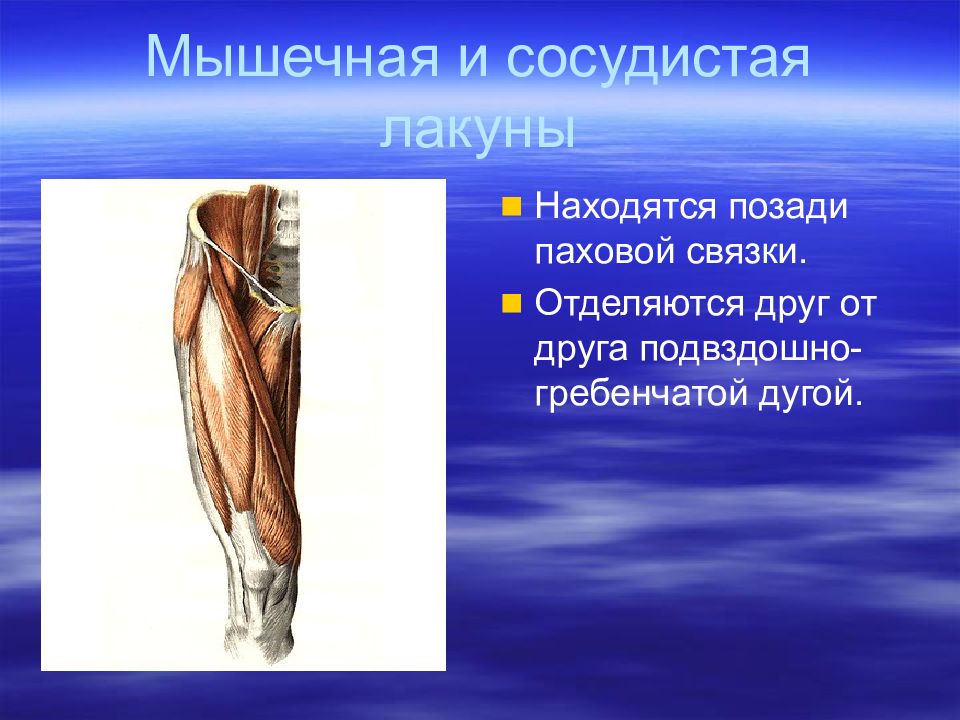 Мышечная и сосудистая лакуны

Находятся позади паховой связки.

Отделяются друг от друга подвздошно-гребенчатой дугой.